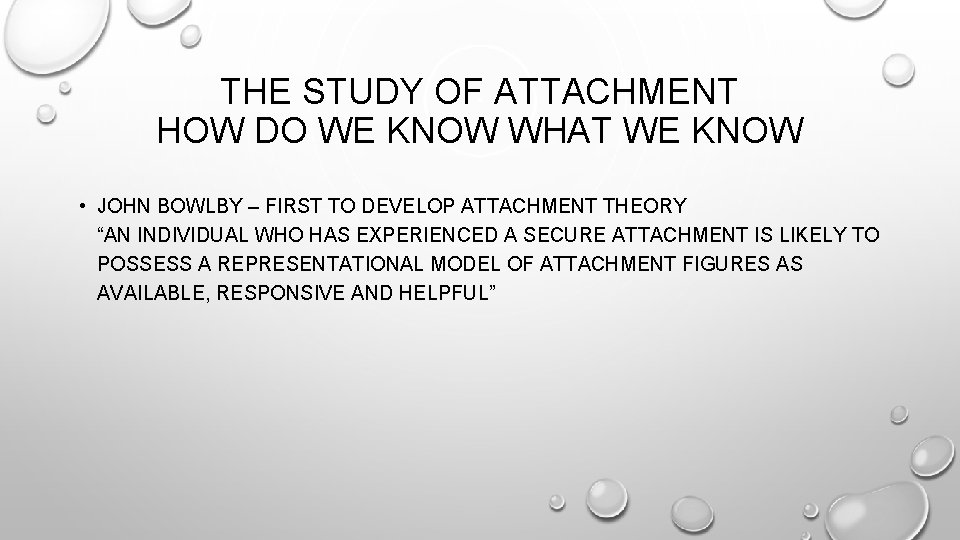 THE STUDY OF ATTACHMENT
HOW DO WE KNOW WHAT WE KNOW

• JOHN BOWLBY – FIRST TO DEVELOP ATTACHMENT THEORY
“AN INDIVIDUAL WHO HAS EXPERIENCED A SECURE ATTACHMENT IS LIKELY TO POSSESS A REPRESENTATIONAL MODEL OF ATTACHMENT FIGURES AS AVAILABLE, RESPONSIVE AND HELPFUL”